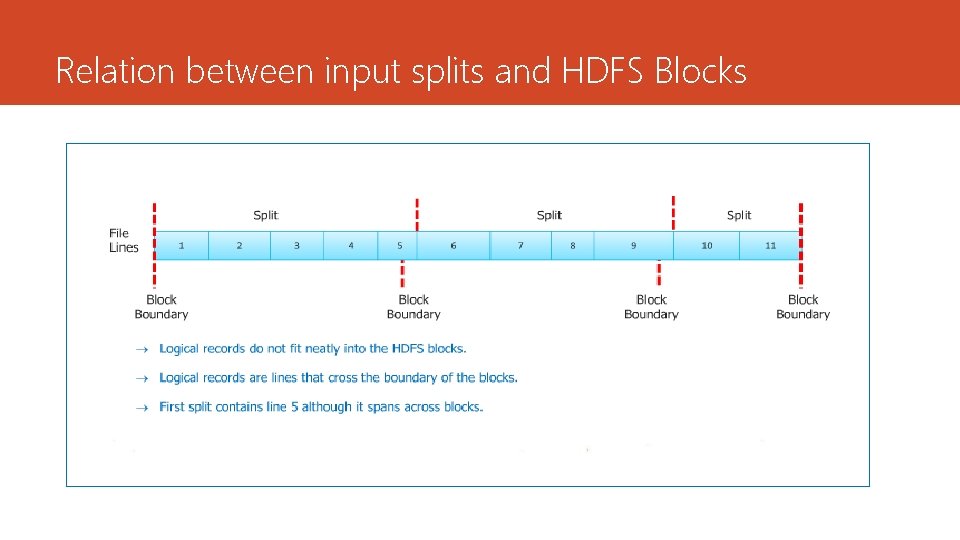 Relation between input splits and HDFS Blocks

Split

Split

Split

File Lines

1 2 3 4 5 6 7 8 9 10 11

Block Boundary

Block Boundary

Block Boundary

Block Boundary

→ Logical records do not fit neatly into the HDFS blocks.

→ Logical records are lines that cross the boundary of the blocks.

→ First split contains line 5 although it spans across blocks.